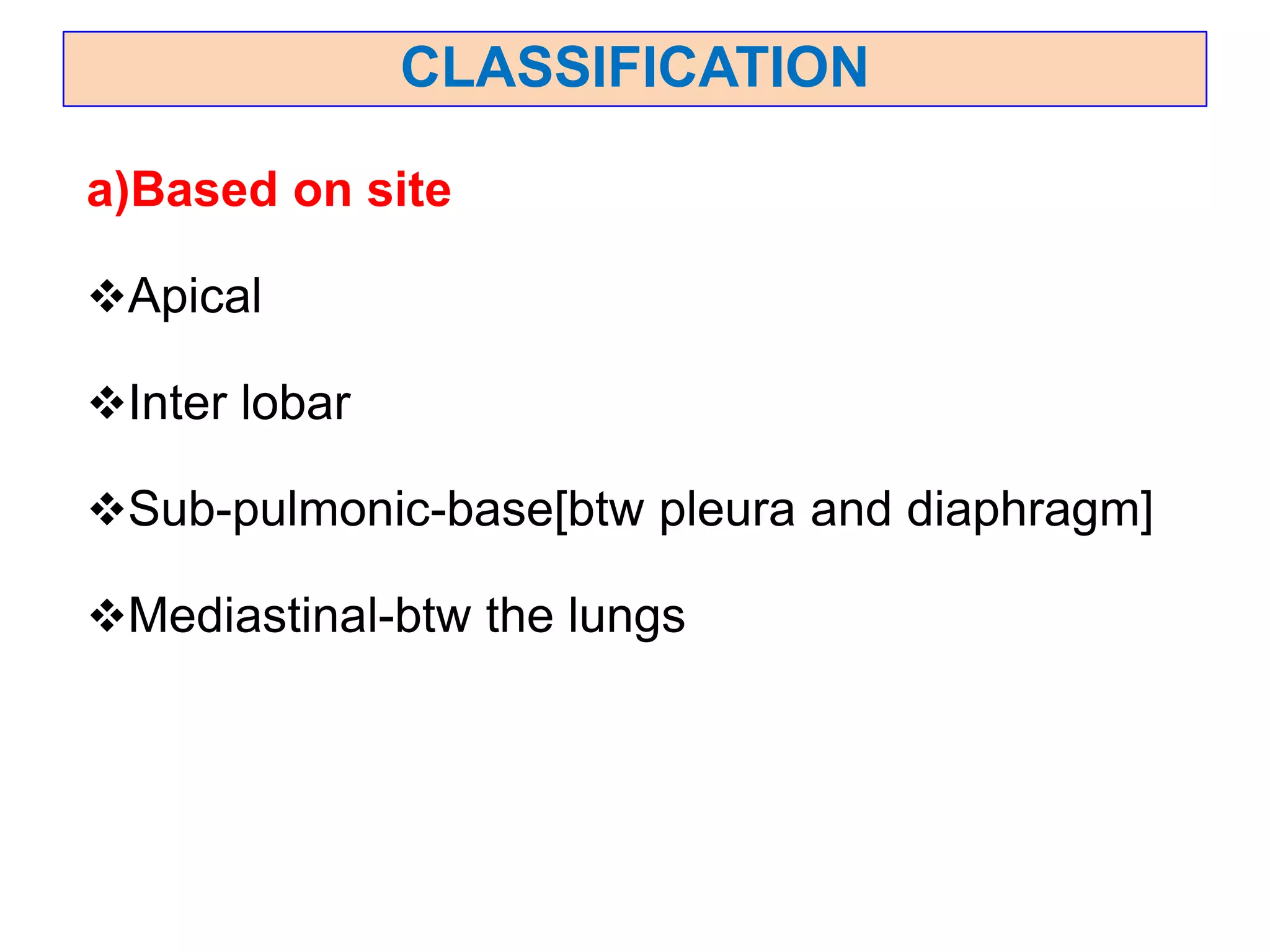 CLASSIFICATION

a)Based on site

❖Apical

❖Inter lobar

❖Sub-pulmonic-base[btw pleura and diaphragm]

❖Mediastinal-btw the lungs